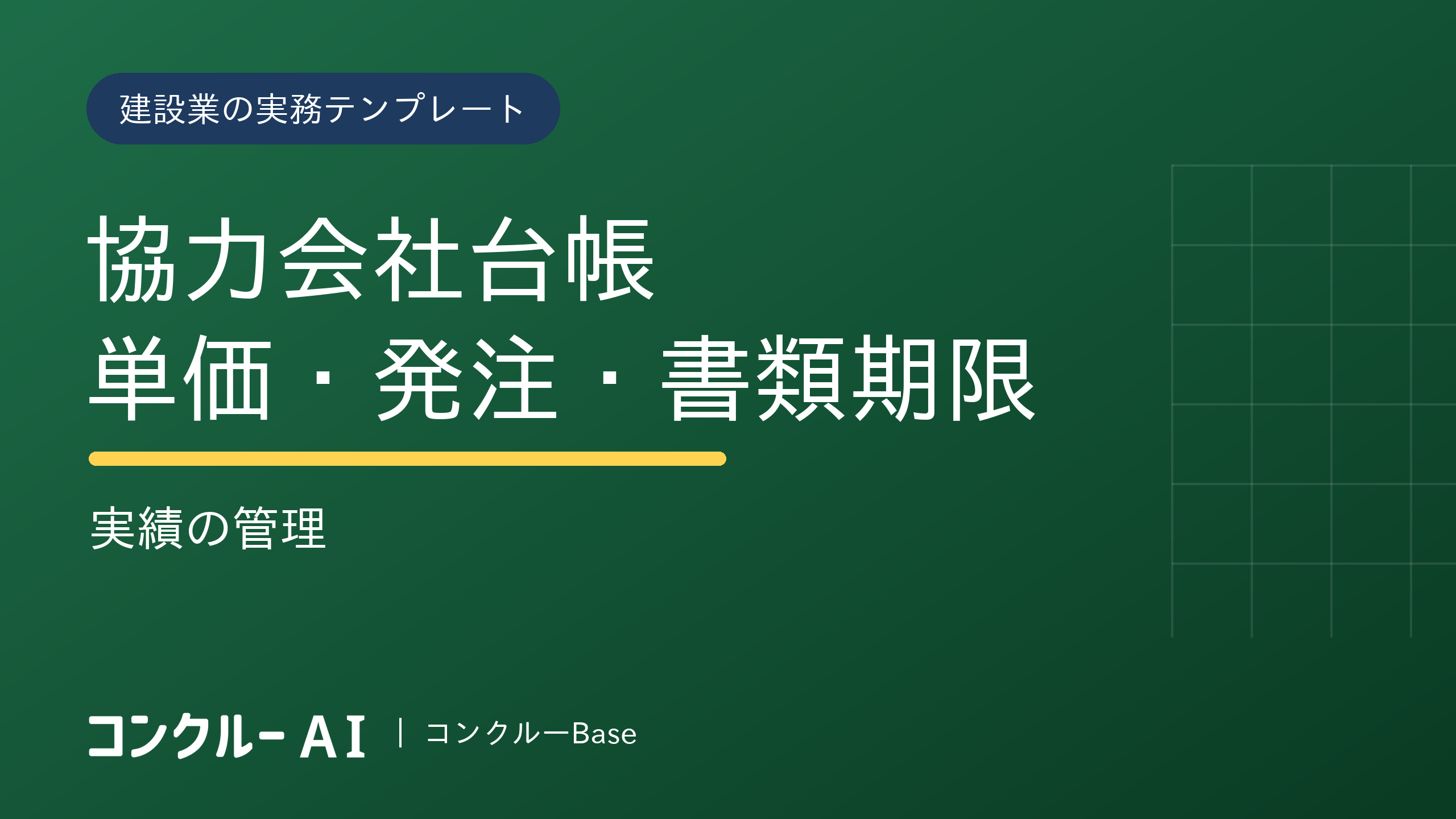 建設業の実務テンプレート

協力会社台帳
単価・発注・書類期限

実績の管理

コンクルー AI | コンクルーBase